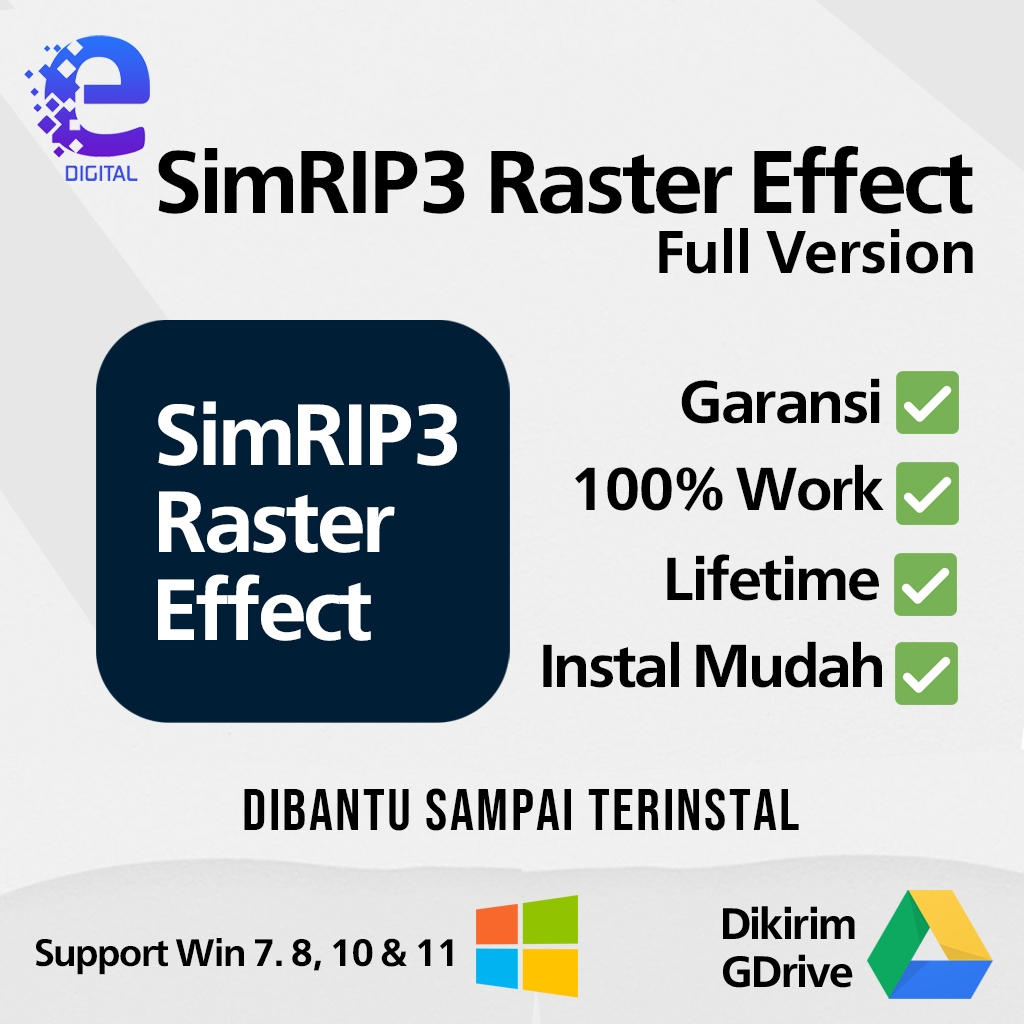 e DIGITAL

SimRIP3 Raster Effect
Full Version

SimRIP3 Raster Effect

Garansi
100% Work
Lifetime
Instal Mudah

DIBANTU SAMPAI TERINSTAL

Support Win 7. 8, 10 & 11

Dikirim GDrive